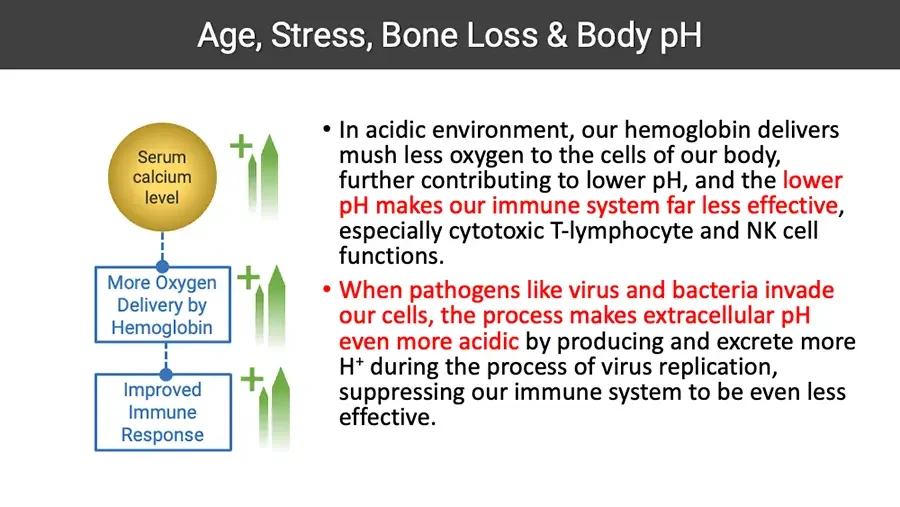 Age, Stress, Bone Loss & Body pH

Serum calcium level

+

More Oxygen Delivery by Hemoglobin

+

Improved Immune Response

+

• In acidic environment, our hemoglobin delivers mush less oxygen to the cells of our body, further contributing to lower pH, and the lower pH makes our immune system far less effective, especially cytotoxic T-lymphocyte and NK cell functions.

• When pathogens like virus and bacteria invade our cells, the process makes extracellular pH even more acidic by producing and excrete more $H^+$ during the process of virus replication, suppressing our immune system to be even less effective.